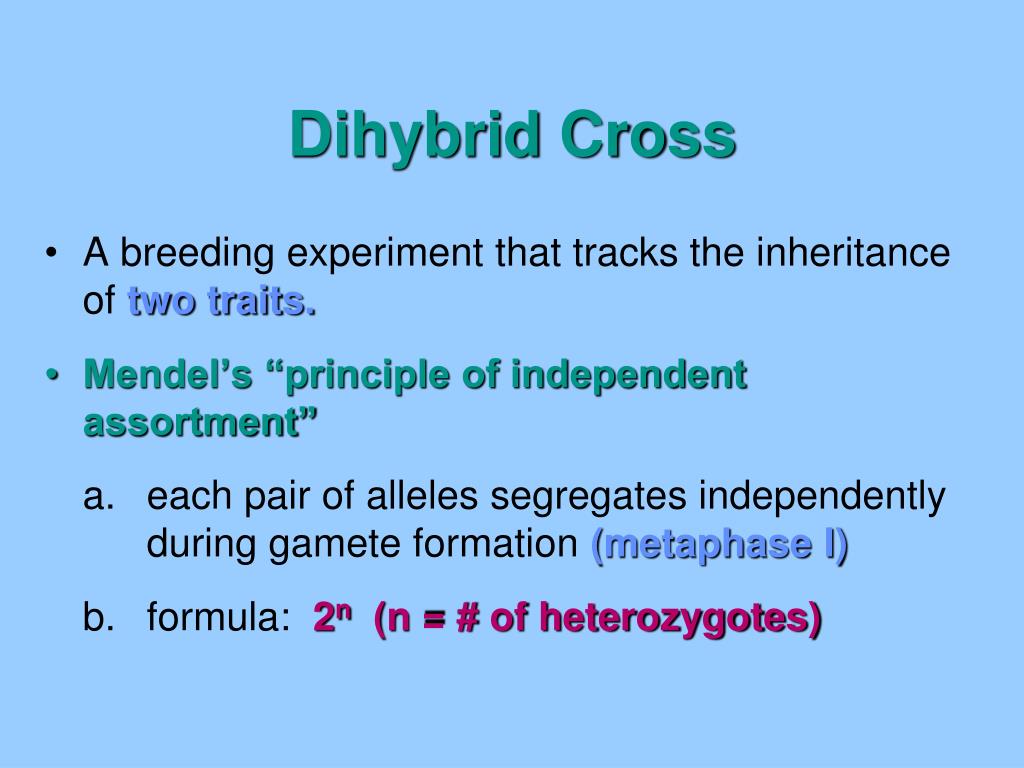 Dihybrid Cross

• A breeding experiment that tracks the inheritance of two traits.

• Mendel's "principle of independent assortment"

a. each pair of alleles segregates independently during gamete formation (metaphase I)

b. formula: $2^n$ (n = # of heterozygotes)